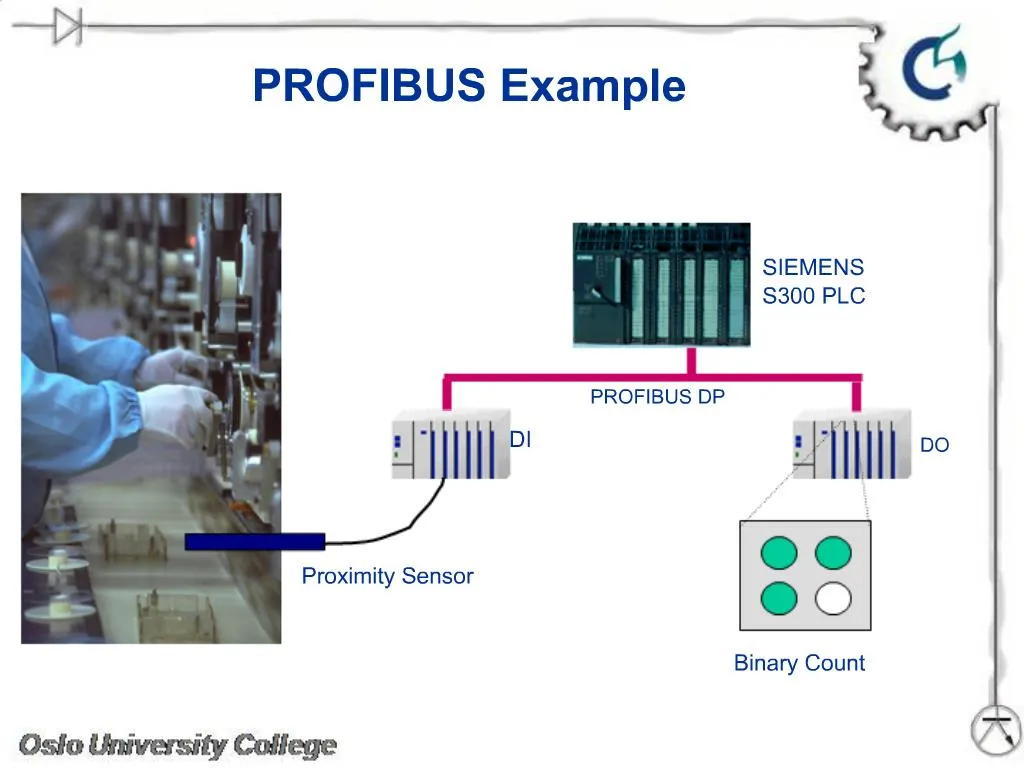 PROFIBUS Example

SIEMENS
S300 PLC

PROFIBUS DP

DI

DO

Proximity Sensor

Binary Count

Oslo University College